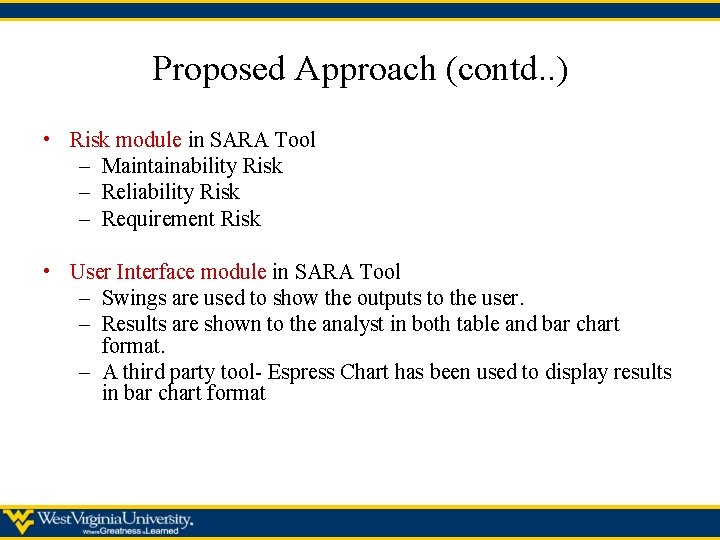 Proposed Approach (contd..)

• Risk module in SARA Tool
– Maintainability Risk
– Reliability Risk
– Requirement Risk

• User Interface module in SARA Tool
– Swings are used to show the outputs to the user.
– Results are shown to the analyst in both table and bar chart format.
– A third party tool- Espress Chart has been used to display results in bar chart format

WestVirginiaUniversity.
Where Greatness is Learned